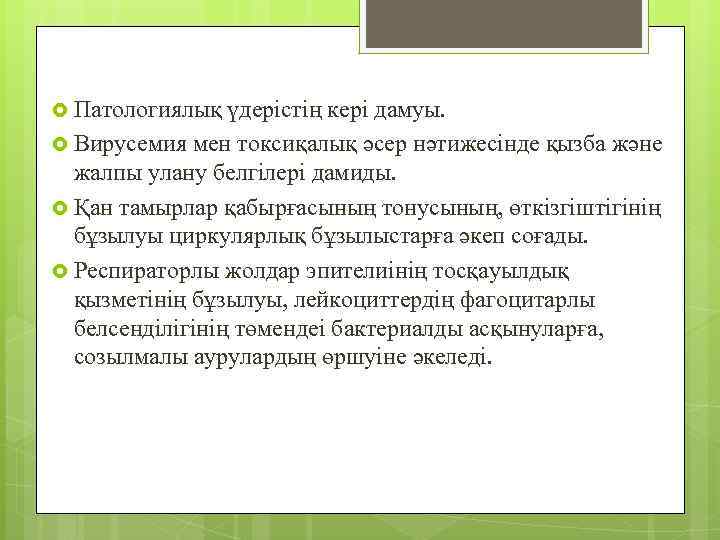 Патологиялық үдерістің кері дамуы.

Вирусемия мен токсиқалық әсер нәтижесінде қызба және жалпы улану белгілері дамиды.

Қан тамырлар қабырғасының тонусының, өткізгіштігінің бұзылуы циркулярлық бұзылыстарға әкеп соғады.

Респираторлы жолдар эпителиінің тосқауылдық қызметінің бұзылуы, лейкоциттердің фагоцитарлы белсенділігінің төмендеі бактериалды асқынуларға, созылмалы аурулардың өршуіне әкеледі.